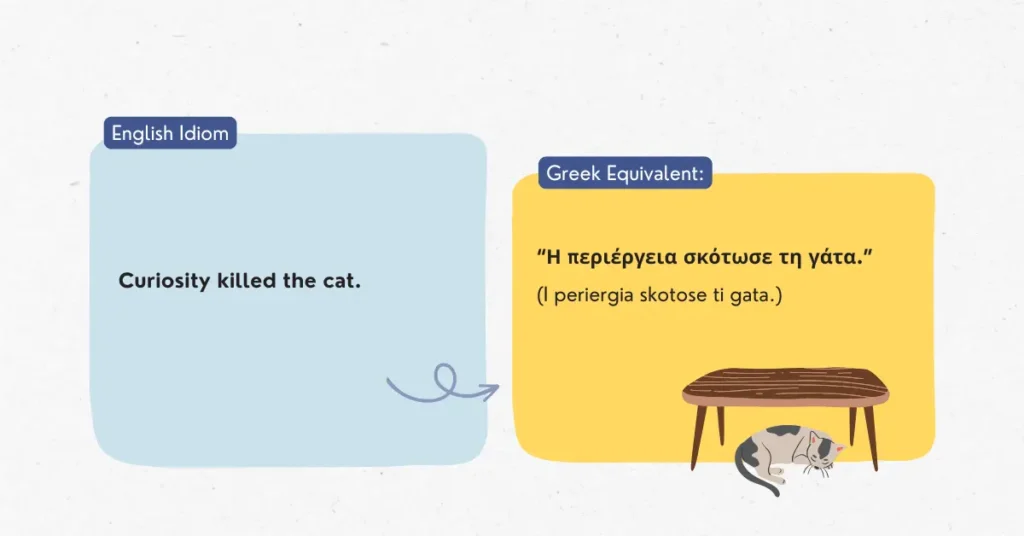 English Idiom

Curiosity killed the cat.

Greek Equivalent:

“Η περιέργεια σκότωσε τη γάτα.”

(I periergia skotose ti gata.)